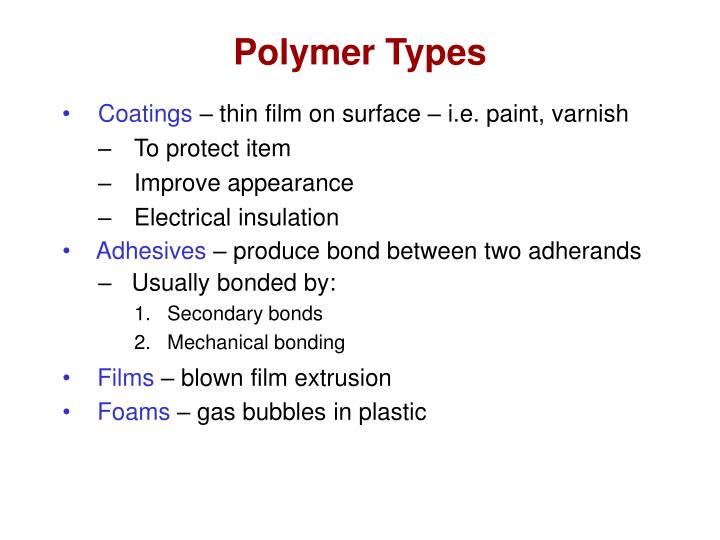 Polymer Types

• Coatings – thin film on surface – i.e. paint, varnish
– To protect item
– Improve appearance
– Electrical insulation
• Adhesives – produce bond between two adherands
– Usually bonded by:
1. Secondary bonds
2. Mechanical bonding
• Films – blown film extrusion
• Foams – gas bubbles in plastic